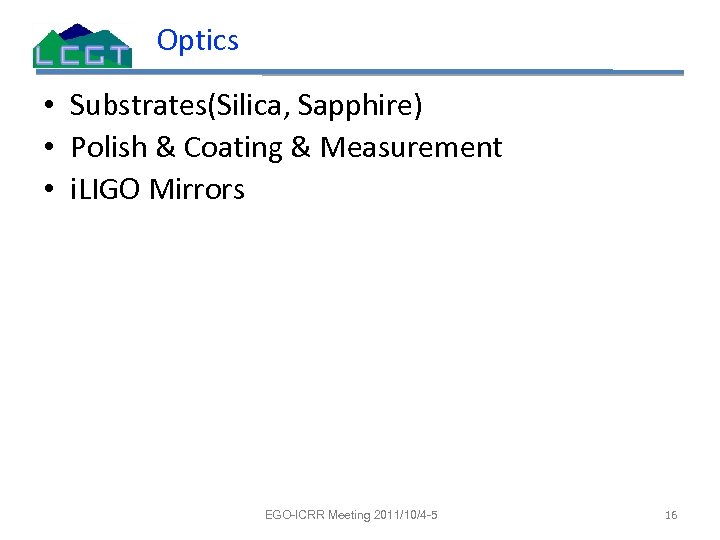 LCGT

Optics

• Substrates(Silica, Sapphire)
• Polish & Coating & Measurement
• iLIGO Mirrors

EGO-ICRR Meeting 2011/10/4-5

16